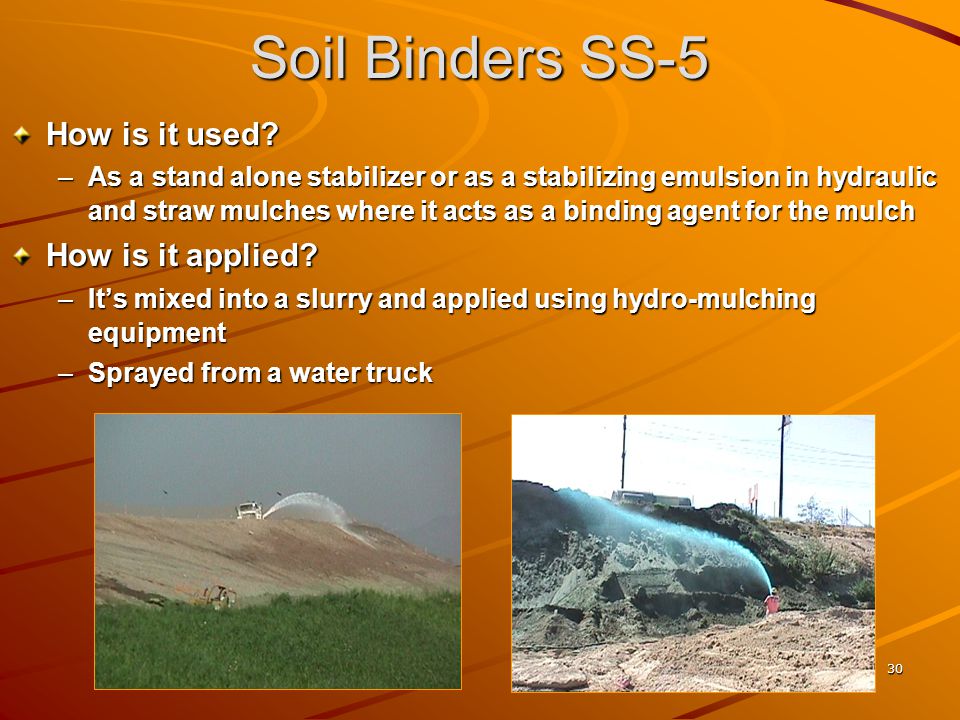 Soil Binders SS-5

How is it used?

– As a stand alone stabilizer or as a stabilizing emulsion in hydraulic and straw mulches where it acts as a binding agent for the mulch

How is it applied?

– It's mixed into a slurry and applied using hydro-mulching equipment

– Sprayed from a water truck

30